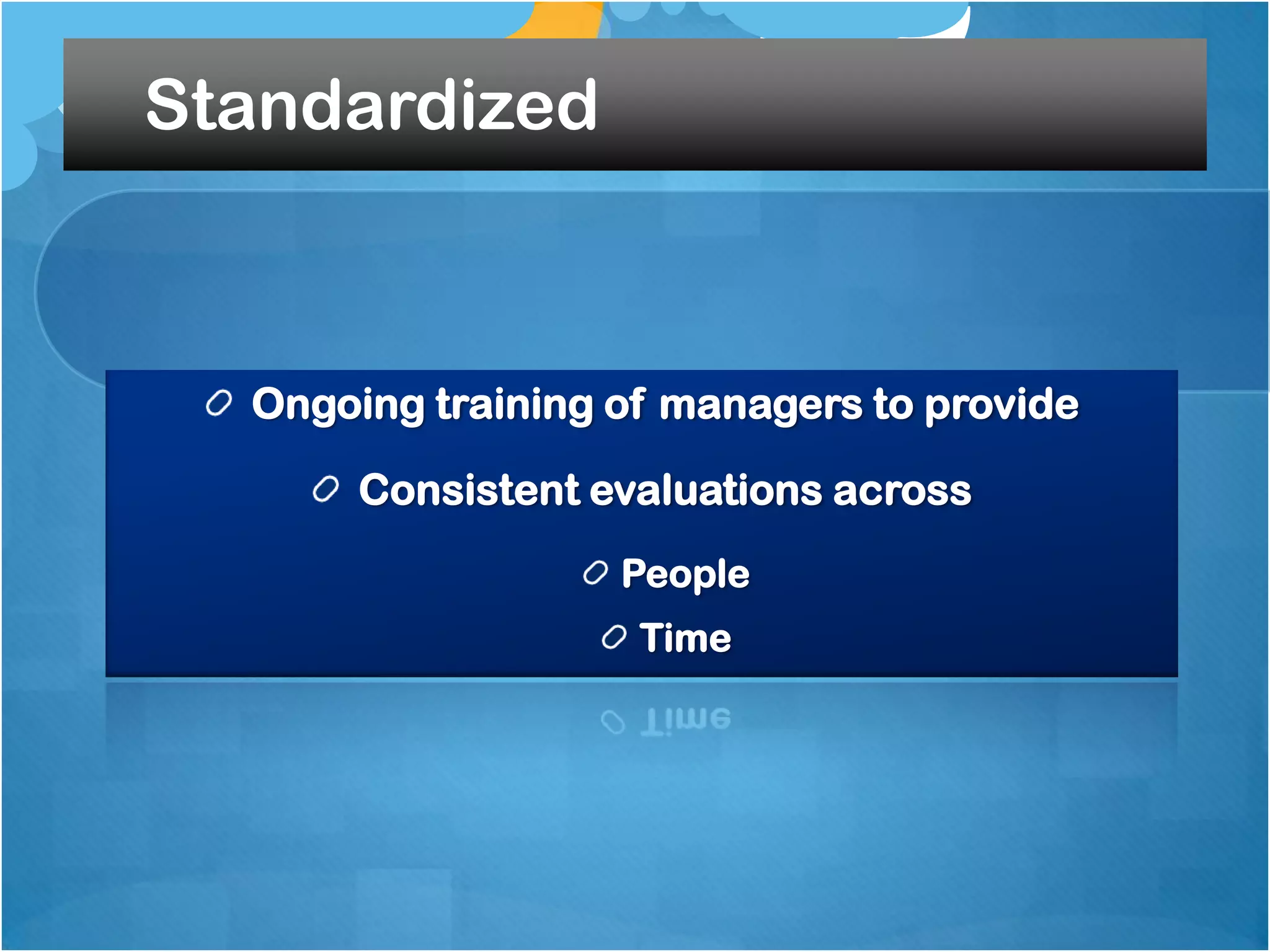 Standardized

Ongoing training of managers to provide

Consistent evaluations across

People

Time